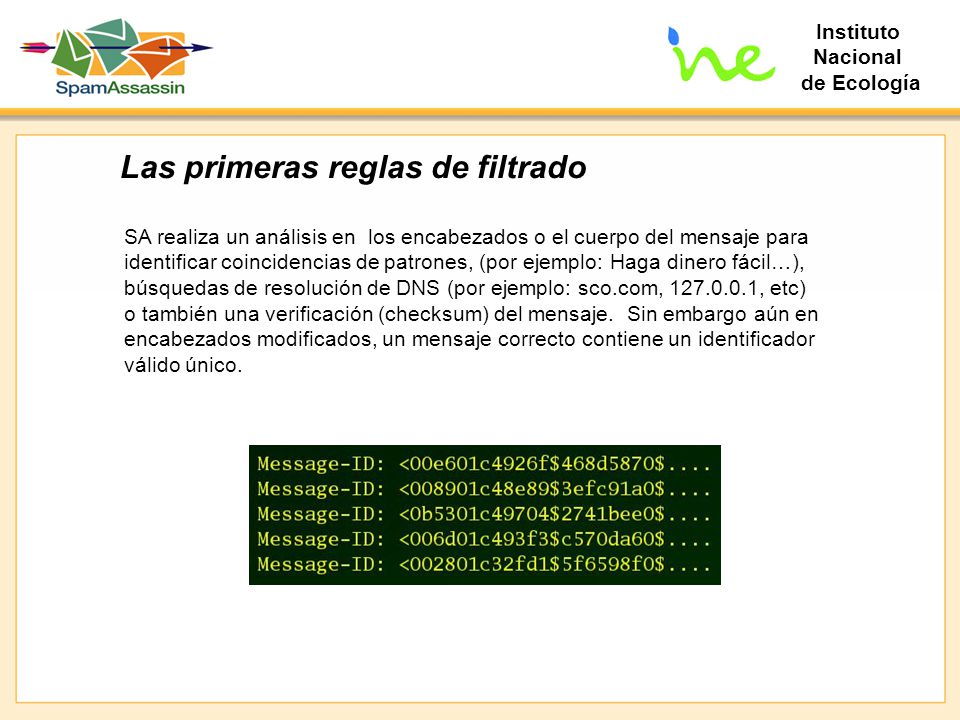 SpamAssassin

ine

Instituto Nacional de Ecología

Las primeras reglas de filtrado

SA realiza un análisis en los encabezados o el cuerpo del mensaje para identificar coincidencias de patrones, (por ejemplo: Haga dinero fácil…), búsquedas de resolución de DNS (por ejemplo: sco.com, 127.0.0.1, etc) o también una verificación (checksum) del mensaje. Sin embargo aún en encabezados modificados, un mensaje correcto contiene un identificador válido único.

Message-ID: <00e601c4926f$468d5870$....
Message-ID: <008901c48e89$3efc91a0$....
Message-ID: <0b5301c49704$2741bee0$....
Message-ID: <006d01c493f3$c570da60$....
Message-ID: <002801c32fd1$5f6598f0$....